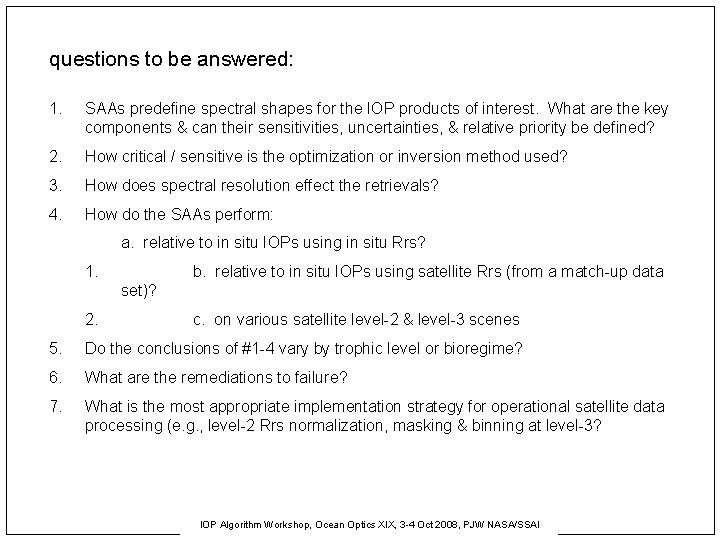 questions to be answered:

1. SAAs predefine spectral shapes for the IOP products of interest. What are the key components & can their sensitivities, uncertainties, & relative priority be defined?

2. How critical / sensitive is the optimization or inversion method used?

3. How does spectral resolution effect the retrievals?

4. How do the SAAs perform:

a. relative to in situ IOPs using in situ Rrs?

1. b. relative to in situ IOPs using satellite Rrs (from a match-up data set)?

2. c. on various satellite level-2 & level-3 scenes

5. Do the conclusions of #1-4 vary by trophic level or bioregime?

6. What are the remediations to failure?

7. What is the most appropriate implementation strategy for operational satellite data processing (e.g., level-2 Rrs normalization, masking & binning at level-3?

IOP Algorithm Workshop, Ocean Optics XIX, 3-4 Oct 2008, PJW NASA/SSAI